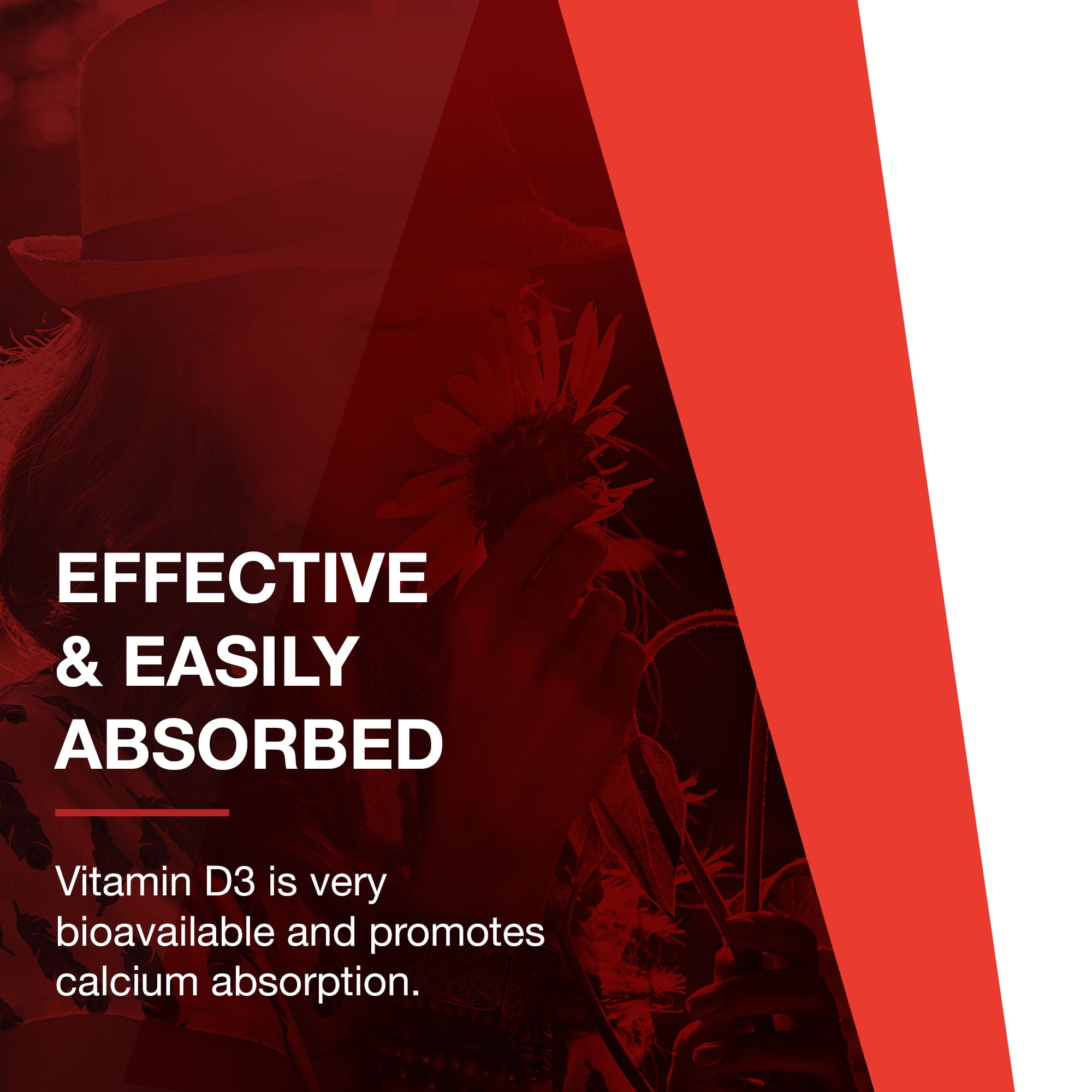 EFFECTIVE & EASILY ABSORBED

Vitamin D3 is very bioavailable and promotes calcium absorption.